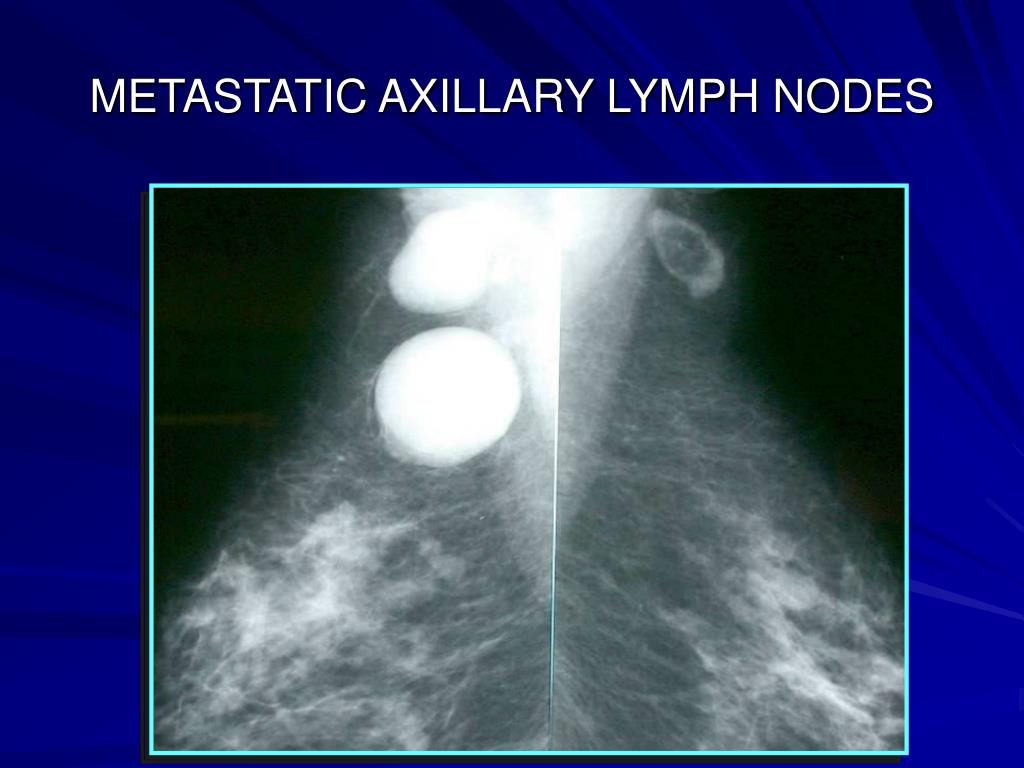 METASTATIC AXILLARY LYMPH NODES